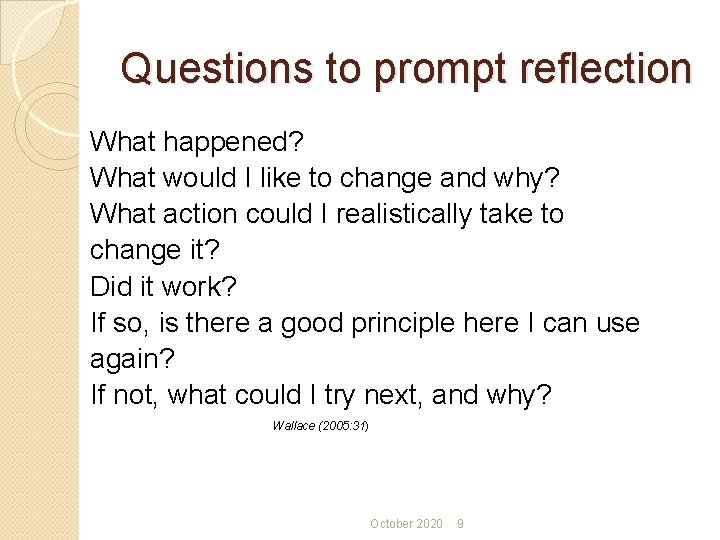 Questions to prompt reflection

What happened?
What would I like to change and why?
What action could I realistically take to change it?
Did it work?
If so, is there a good principle here I can use again?
If not, what could I try next, and why?

Wallace (2005:31)

October 2020 9